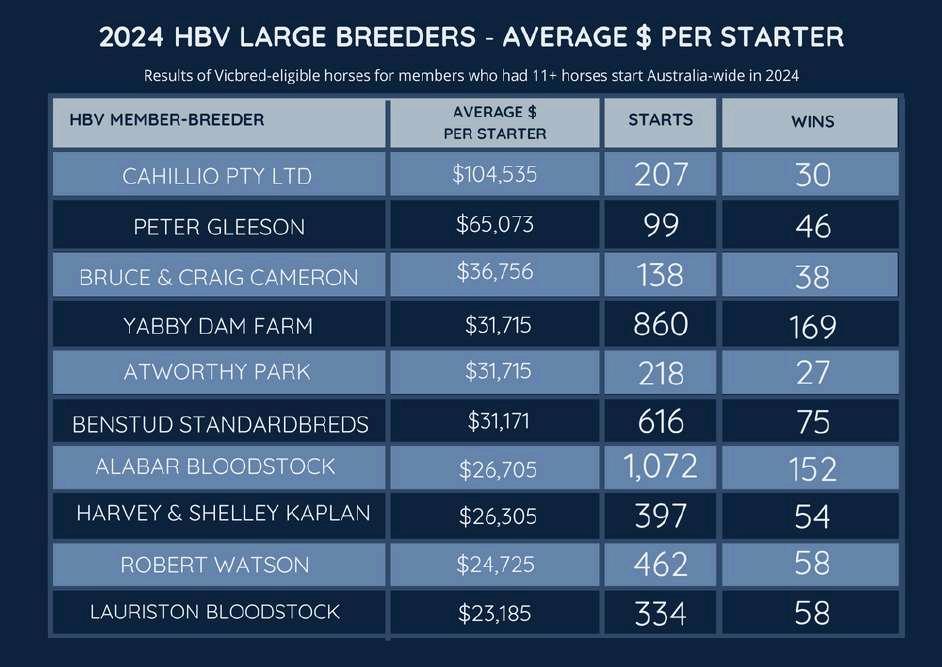 2024 HBV LARGE BREEDERS - AVERAGE $ PER STARTER

Results of Vicbred-eligible horses for members who had 11+ horses start Australia-wide in 2024

| HBV MEMBER-BREEDER | AVERAGE $ PER STARTER | STARTS | WINS |
|---|---|---|---|
| CAHILLIO PTY LTD | $104,535 | 207 | 30 |
| PETER GLEESON | $65,073 | 99 | 46 |
| BRUCE & CRAIG CAMERON | $36,756 | 138 | 38 |
| YABBY DAM FARM | $31,715 | 860 | 169 |
| ATWORTHY PARK | $31,715 | 218 | 27 |
| BENSTUD STANDARDBREDS | $31,171 | 616 | 75 |
| ALABAR BLOODSTOCK | $26,705 | 1,072 | 152 |
| HARVEY & SHELLEY KAPLAN | $26,305 | 397 | 54 |
| ROBERT WATSON | $24,725 | 462 | 58 |
| LAURISTON BLOODSTOCK | $23,185 | 334 | 58 |